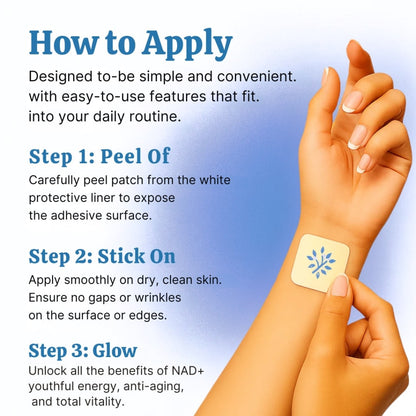 How to Apply

Designed to-be simple and convenient. with easy-to-use features that fit. into your daily routine.

Step 1: Peel Of

Carefully peel patch from the white protective liner to expose the adhesive surface.

Step 2: Stick On

Apply smoothly on dry, clean skin. Ensure no gaps or wrinkles on the surface or edges.

Step 3: Glow

Unlock all the benefits of NAD+ youthful energy, anti-aging, and total vitality.